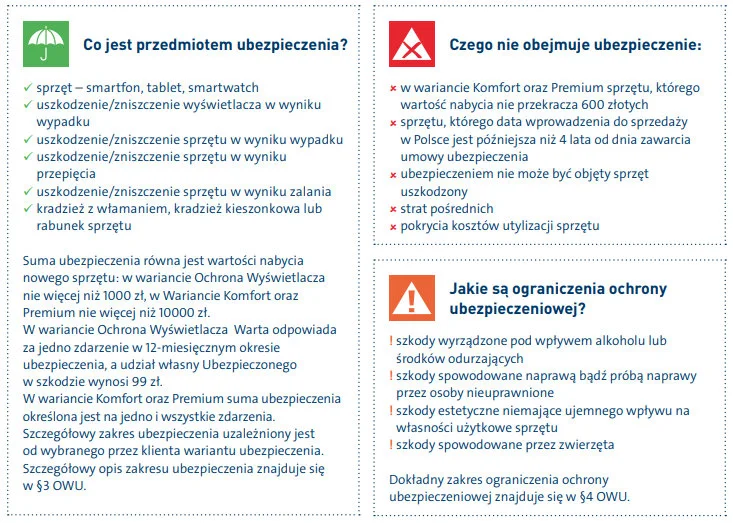 Co jest przedmiotem ubezpieczenia?

✓ sprzęt – smartfon, tablet, smartwatch
✓ uszkodzenie/zniszczenie wyświetlacza w wyniku wypadku
✓ uszkodzenie/zniszczenie sprzętu w wyniku wypadku
✓ uszkodzenie/zniszczenie sprzętu w wyniku przepięcia
✓ uszkodzenie/zniszczenie sprzętu w wyniku zalania
✓ kradzież z włamaniem, kradzież kieszonkowa lub rabunek sprzętu

Suma ubezpieczenia równa jest wartości nabycia nowego sprzętu: w wariancie Ochrona Wyświetlacza nie więcej niż 1000 zł, w Wariancie Komfort oraz Premium nie więcej niż 10000 zł.
W wariancie Ochrona Wyświetlacza Warta odpowiada za jedno zdarzenie w 12-miesięcznym okresie ubezpieczenia, a udział własny Ubezpieczonego w szkodzie wynosi 99 zł.
W wariancie Komfort oraz Premium suma ubezpieczenia określona jest na jedno i wszystkie zdarzenia.
Szczegółowy zakres ubezpieczenia uzależniony jest od wybranego przez klienta wariantu ubezpieczenia.
Szczegółowy opis zakresu ubezpieczenia znajduje się w §3 OWU.

Czego nie obejmuje ubezpieczenie:

× w wariancie Komfort oraz Premium sprzętu, którego wartość nabycia nie przekracza 600 złotych
× sprzętu, którego data wprowadzenia do sprzedaży w Polsce jest późniejsza niż 4 lata od dnia zawarcia umowy ubezpieczenia
× ubezpieczeniem nie może być objęty sprzęt uszkodzony
× strat pośrednich
× pokrycia kosztów utylizacji sprzętu

Jakie są ograniczenia ochrony ubezpieczeniowej?

! szkody wyrządzone pod wpływem alkoholu lub środków odurzających
! szkody spowodowane naprawą bądź próbą naprawy przez osoby nieuprawnione
! szkody estetyczne niemające ujemnego wpływu na własności użytkowe sprzętu
! szkody spowodowane przez zwierzęta

Dokładny zakres ograniczenia ochrony ubezpieczeniowej znajduje się w §4 OWU.